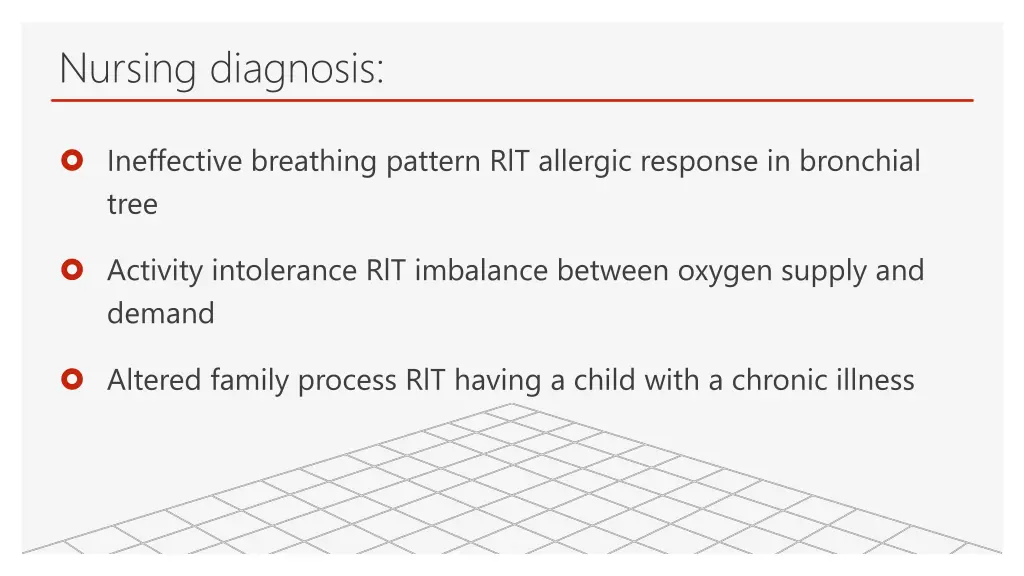 Nursing diagnosis:

Ineffective breathing pattern RlT allergic response in bronchial tree

Activity intolerance RlT imbalance between oxygen supply and demand

Altered family process RlT having a child with a chronic illness